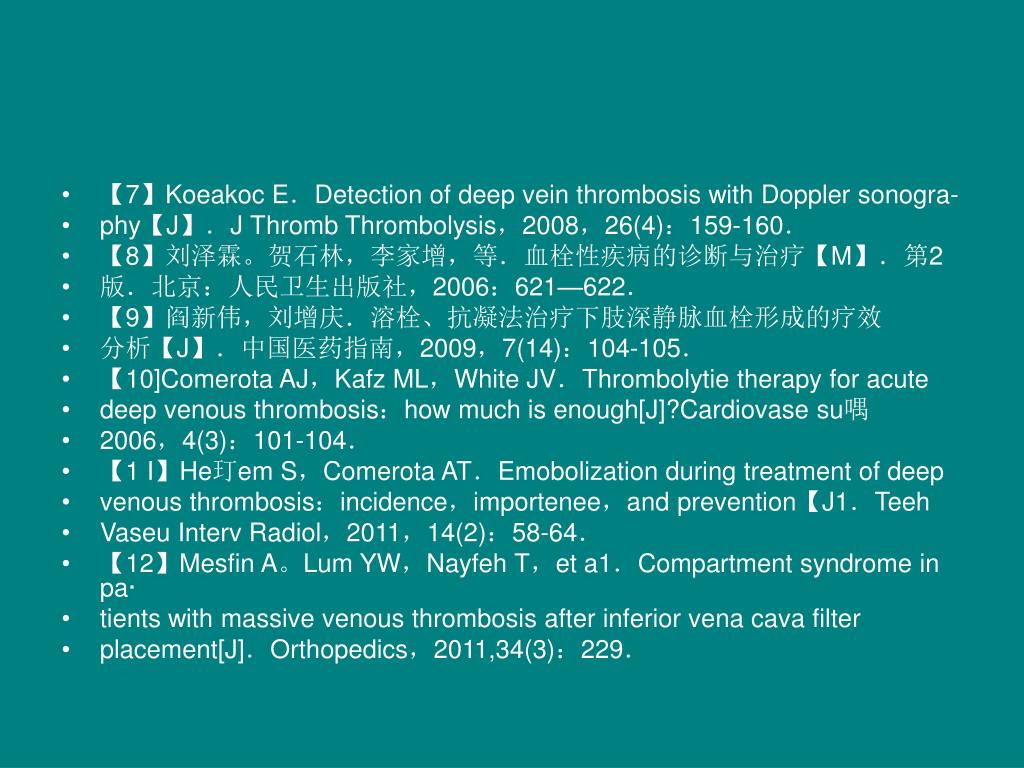 • 【7】Koeakoc E．Detection of deep vein thrombosis with Doppler sonogra-
• phy【J】．J Thromb Thrombolysis，2008，26(4)：159-160．
• 【8】刘泽霖。贺石林，李家增，等．血栓性疾病的诊断与治疗【M】．第2
• 版．北京：人民卫生出版社，2006：621—622．
• 【9】阎新伟，刘增庆．溶栓、抗凝法治疗下肢深静脉血栓形成的疗效
• 分析【J】．中国医药指南，2009，7(14)：104-105．
• 【10]Comerota AJ，Kafz ML，White JV．Thrombolytie therapy for acute
• deep venous thrombosis：how much is enough[J]?Cardiovase su喁
• 2006，4(3)：101-104．
• 【1 l】He玎em S，Comerota AT．Emobolization during treatment of deep
• venous thrombosis：incidence，importenee，and prevention【J1．Teeh
• Vaseu Interv Radiol，2011，14(2)：58-64．
• 【12】Mesfin A。Lum YW，Nayfeh T，et a1．Compartment syndrome in pa·
• tients with massive venous thrombosis after inferior vena cava filter
• placement[J]．Orthopedics，2011,34(3)：229．